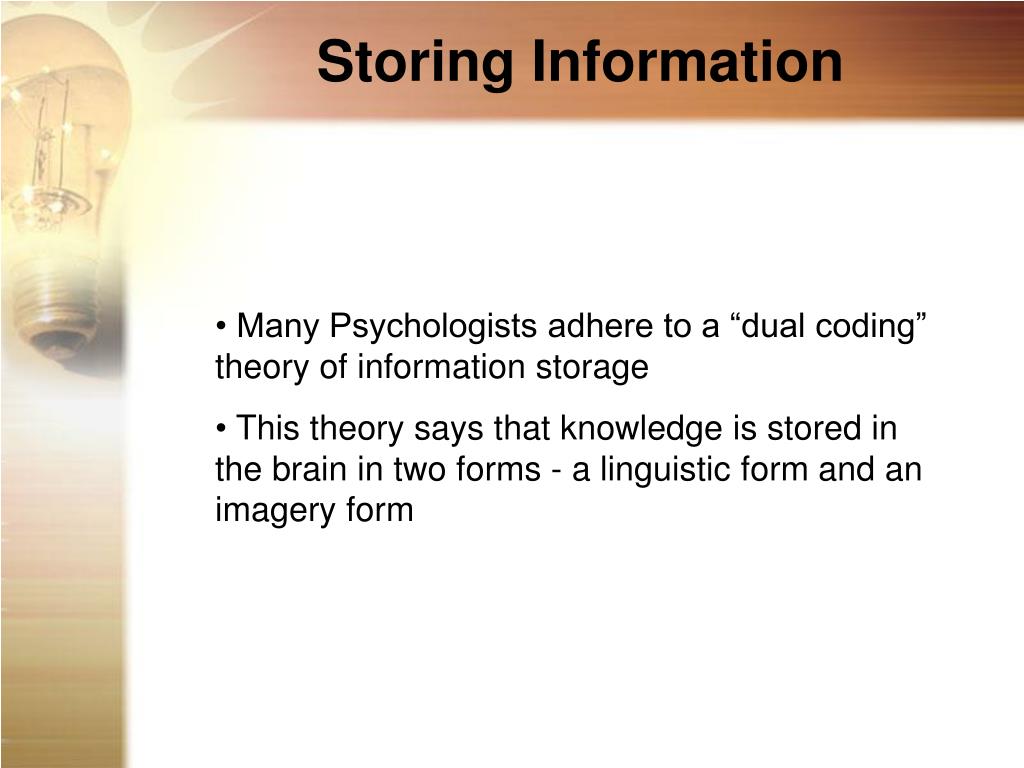 Storing Information

• Many Psychologists adhere to a “dual coding” theory of information storage

• This theory says that knowledge is stored in the brain in two forms - a linguistic form and an imagery form